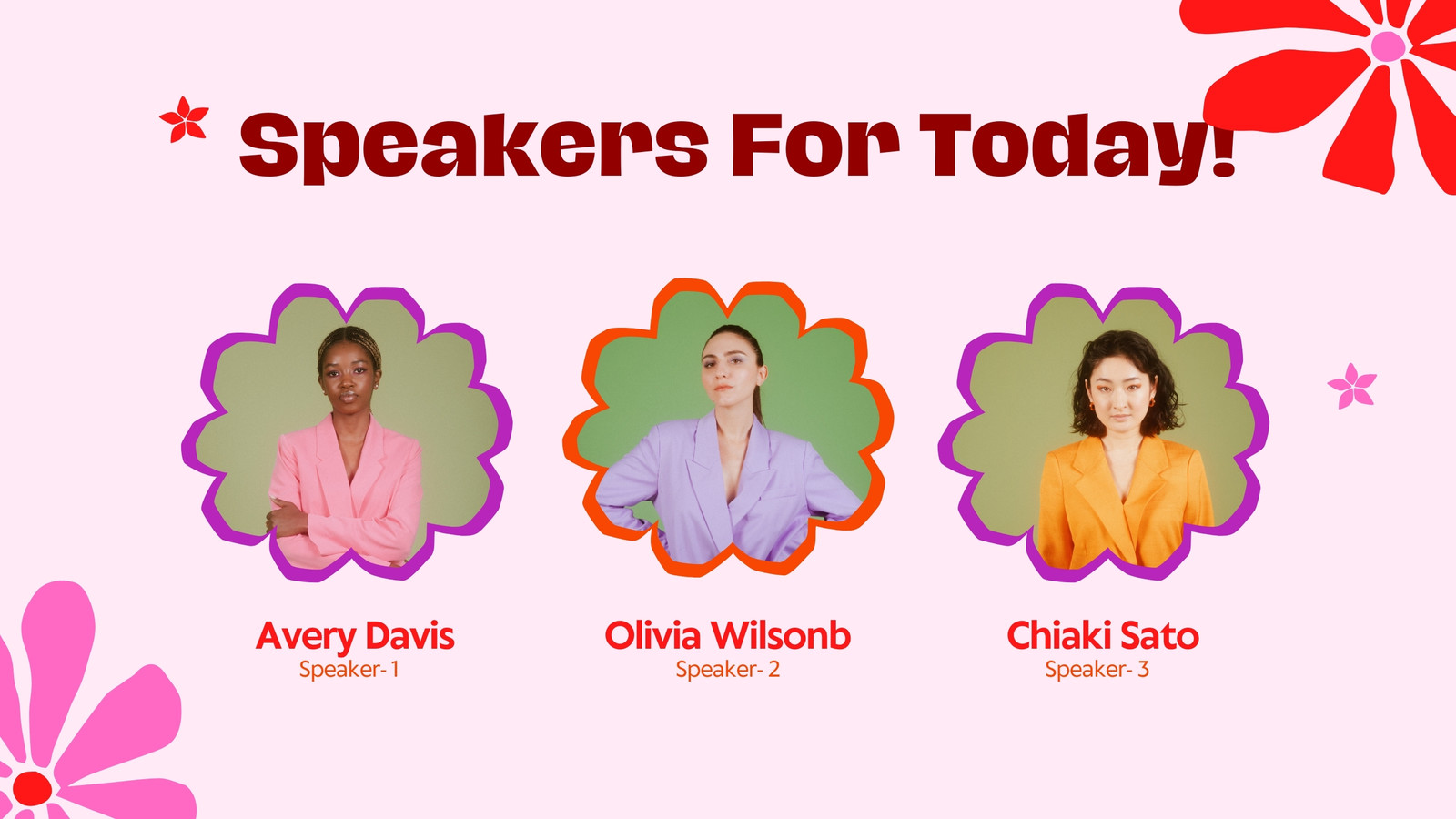 Speakers For Today!

Avery Davis
Speaker- 1

Olivia Wilsonb
Speaker- 2

Chiaki Sato
Speaker- 3